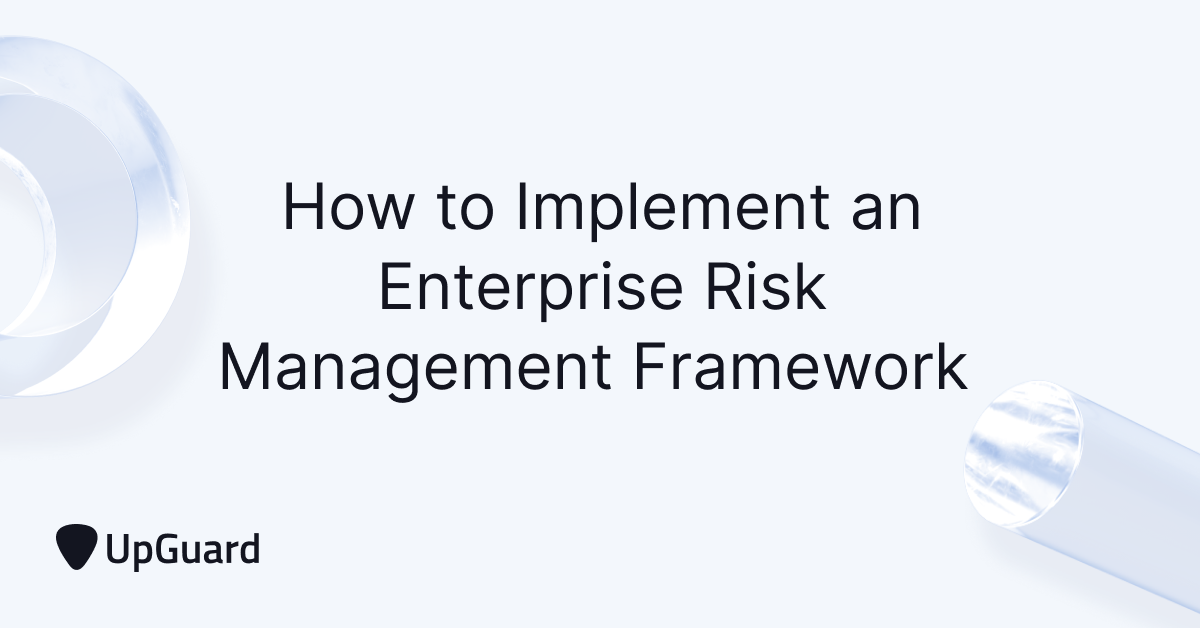 How to Implement an Enterprise Risk Management Framework

UpGuard